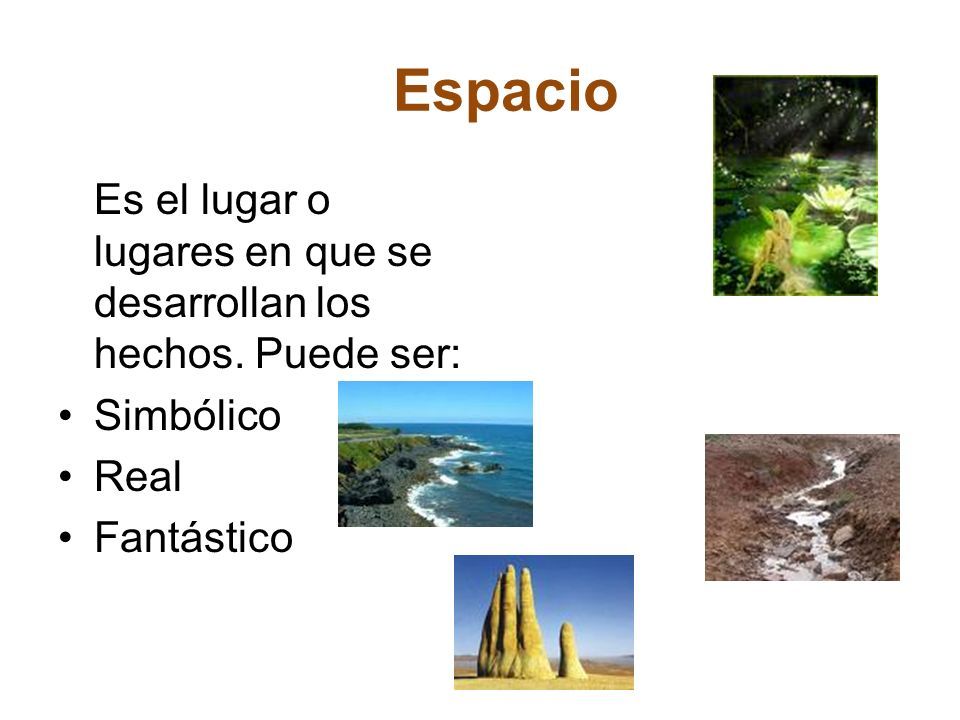 Espacio

Es el lugar o lugares en que se desarrollan los hechos. Puede ser:

• Simbólico
• Real
• Fantástico